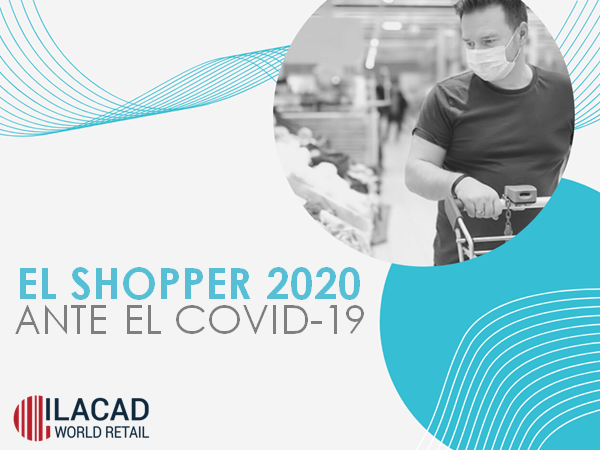 EL SHOPPER 2020
ANTE EL COVID-19

ILACAD
WORLD RETAIL